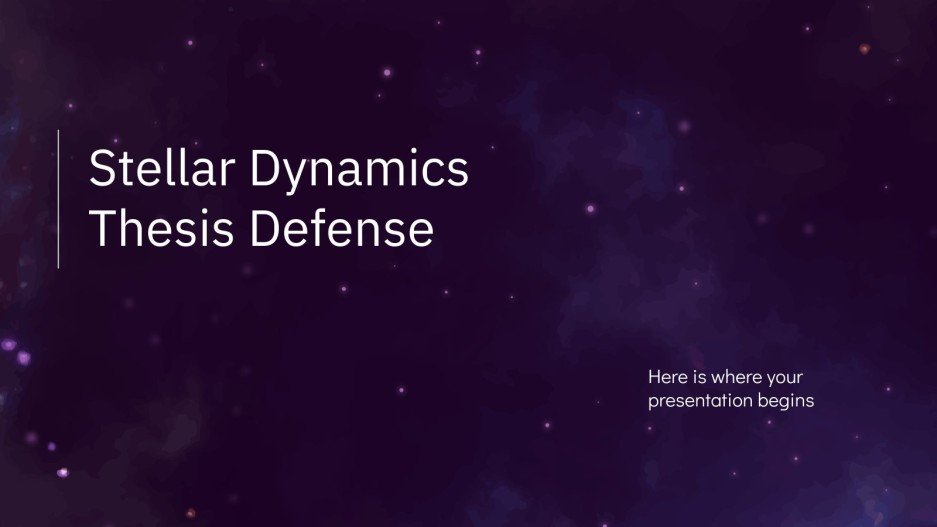 Stellar Dynamics Thesis Defense

Here is where your presentation begins